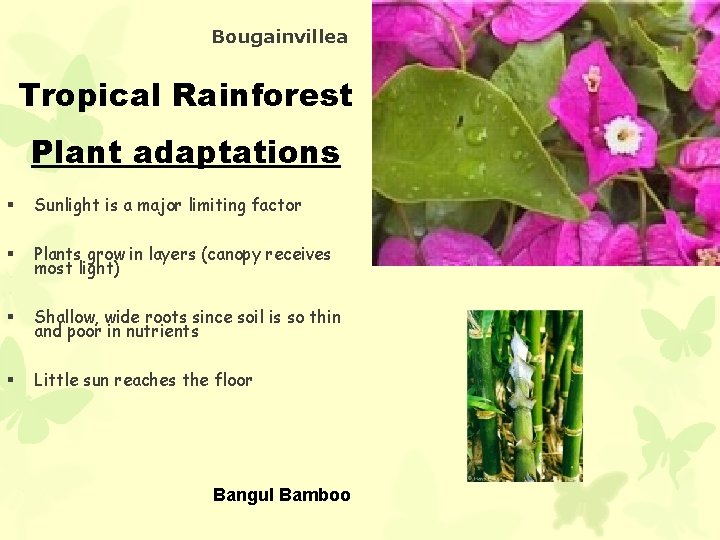 Bougainvillea

Tropical Rainforest

Plant adaptations

▪ Sunlight is a major limiting factor

▪ Plants grow in layers (canopy receives most light)

▪ Shallow, wide roots since soil is so thin and poor in nutrients

▪ Little sun reaches the floor

Bangul Bamboo